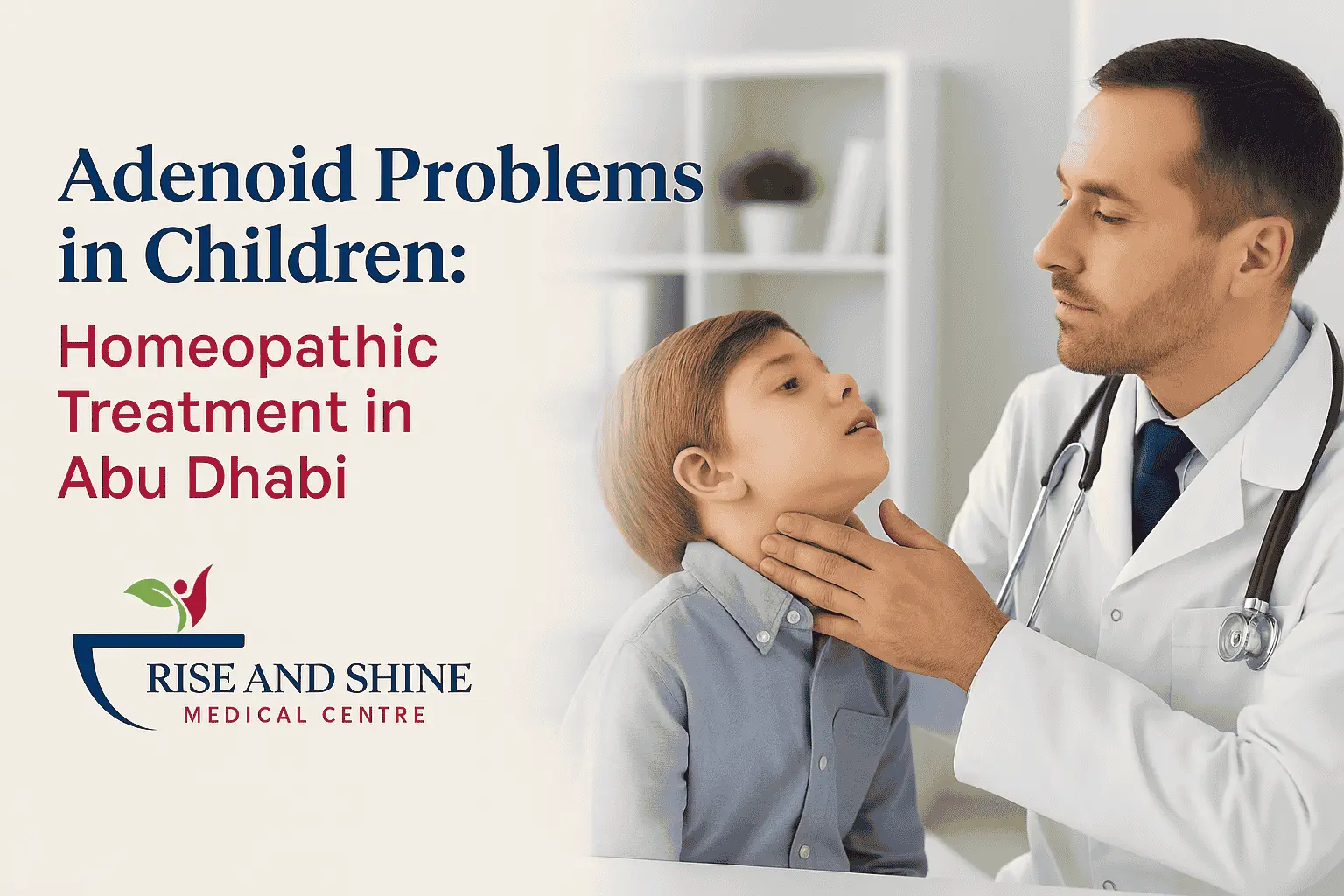 Adenoid Problems in Children:
Homeopathic Treatment in Abu Dhabi

RISE AND SHINE
MEDICAL CENTRE